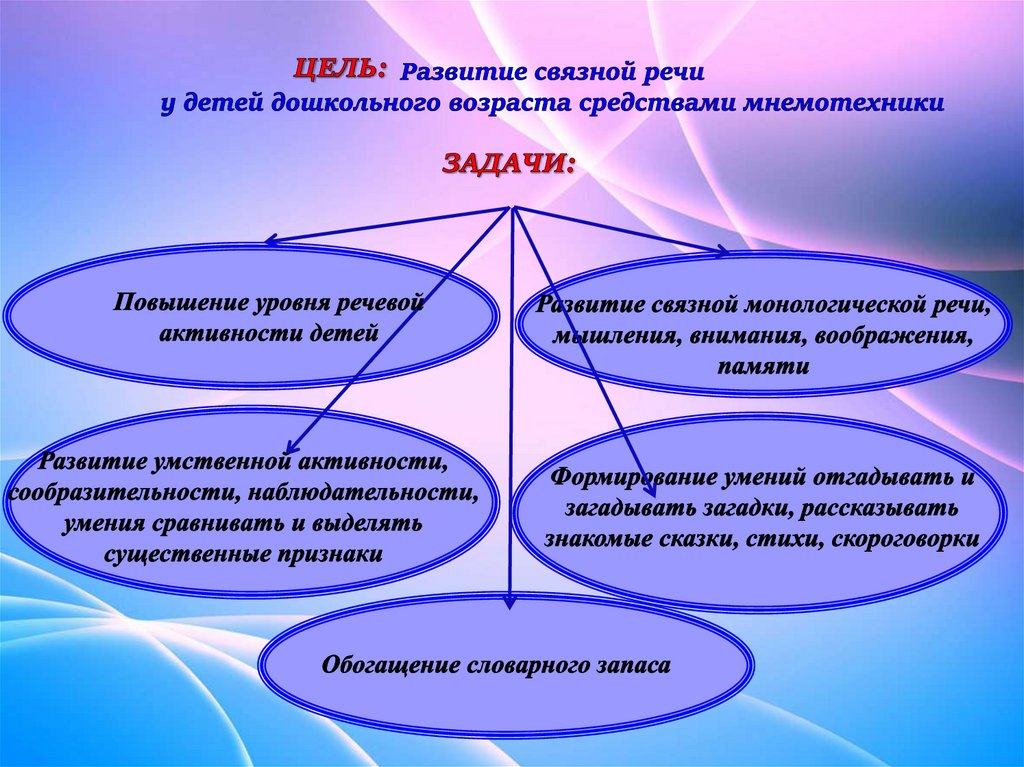 ЦЕЛЬ: Развитие связной речи у детей дошкольного возраста средствами мнемотехники

ЗАДАЧИ:

Повышение уровня речевой активности детей

Развитие связной монологической речи, мышления, внимания, воображения, памяти

Развитие умственной активности, сообразительности, наблюдательности, умения сравнивать и выделять существенные признаки

Формирование умений отгадывать и загадывать загадки, рассказывать знакомые сказки, стихи, скороговорки

Обогащение словарного запаса